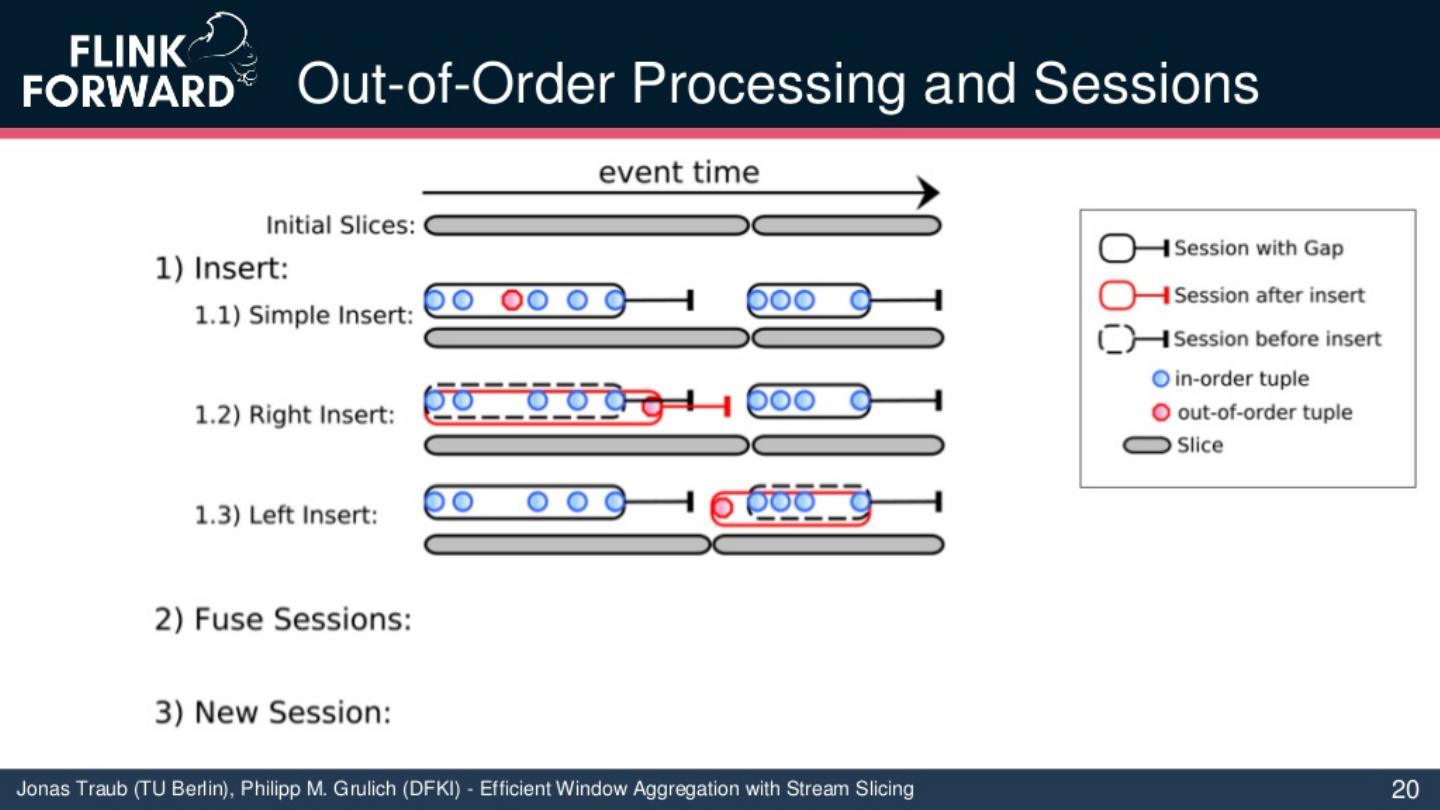 FLINK FORWARD

Out-of-Order Processing and Sessions

event time

Initial Slices:

1) Insert:

1.1) Simple Insert:

1.2) Right Insert:

1.3) Left Insert:

2) Fuse Sessions:

3) New Session:

Session with Gap
Session after insert
Session before insert
in-order tuple
out-of-order tuple
Slice

Jonas Traub (TU Berlin), Philipp M. Grulich (DFKI) - Efficient Window Aggregation with Stream Slicing

20